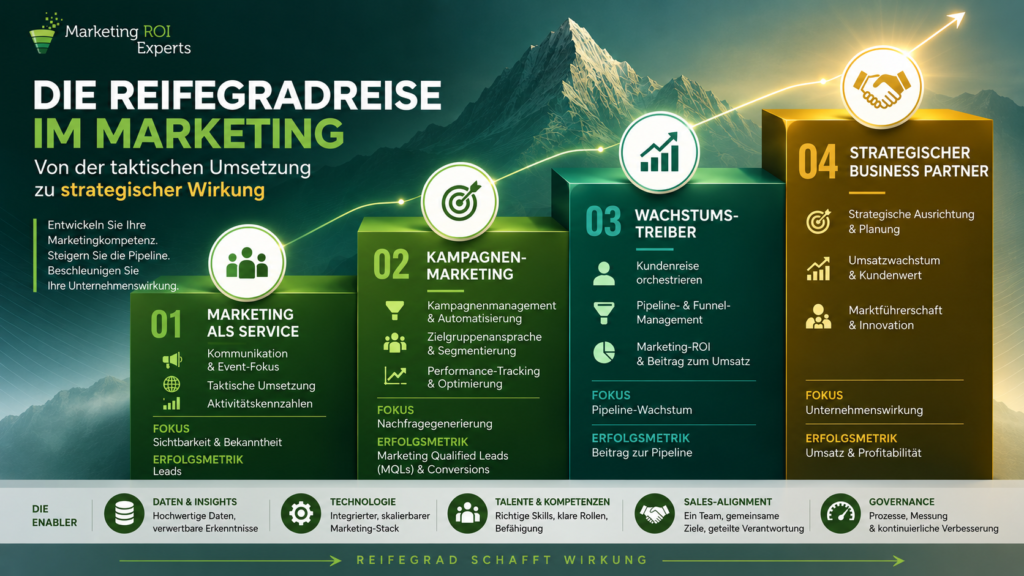 Marketing ROI Experts

DIE REIFEGRADREISE IM MARKETING

Von der taktischen Umsetzung zu strategischer Wirkung

Entwickeln Sie Ihre Marketingkompetenz. Steigern Sie die Pipeline. Beschleunigen Sie Ihre Unternehmenswirkung.

01 MARKETING ALS SERVICE

Kommunikation & Event-Fokus

Taktische Umsetzung

Aktivitätskennzahlen

FOKUS
Sichtbarkeit & Bekanntheit

ERFOLGSMETRIK
Leads

02 KAMPAGNEN-MARKETING

Kampagnenmanagement & Automatisierung

Zielgruppenansprache & Segmentierung

Performance-Tracking & Optimierung

FOKUS
Nachfragegenerierung

ERFOLGSMETRIK
Marketing Qualified Leads (MQLs) & Conversions

03 WACHSTUMS-TREIBER

Kundenreise orchestrieren

Pipeline- & Funnel-Management

Marketing-ROI & Beitrag zum Umsatz

FOKUS
Pipeline-Wachstum

ERFOLGSMETRIK
Beitrag zur Pipeline

04 STRATEGISCHER BUSINESS PARTNER

Strategische Ausrichtung & Planung

Umsatzwachstum & Kundenwert

Marktführerschaft & Innovation

FOKUS
Unternehmenswirkung

ERFOLGSMETRIK
Umsatz & Profitabilität

DIE ENABLER

DATEN & INSIGHTS
Hochwertige Daten, verwertbare Erkenntnisse

TECHNOLOGIE
Integrierter, skalierbarer Marketing-Stack

TALENTE & KOMPETENZEN
Richtige Skills, klare Rollen, Befähigung

SALES-ALIGNMENT
Ein Team, gemeinsame Ziele, geteilte Verantwortung

GOVERNANCE
Prozesse, Messung & kontinuierliche Verbesserung

REIFEGRAD SCHAFFT WIRKUNG